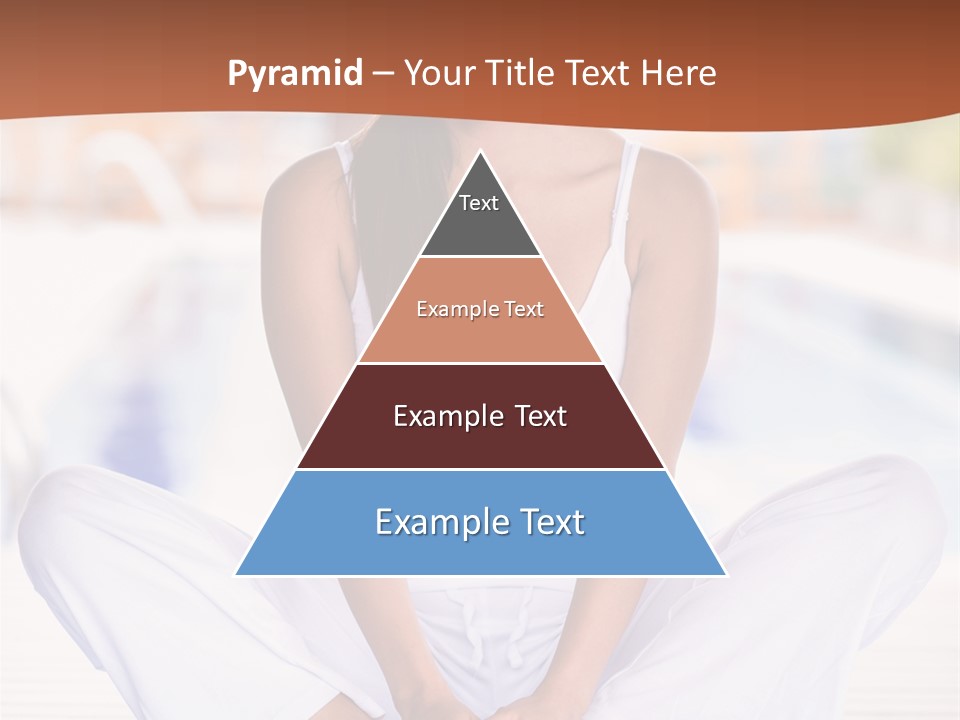 Pyramid – Your Title Text Here

Text

Example Text

Example Text

Example Text